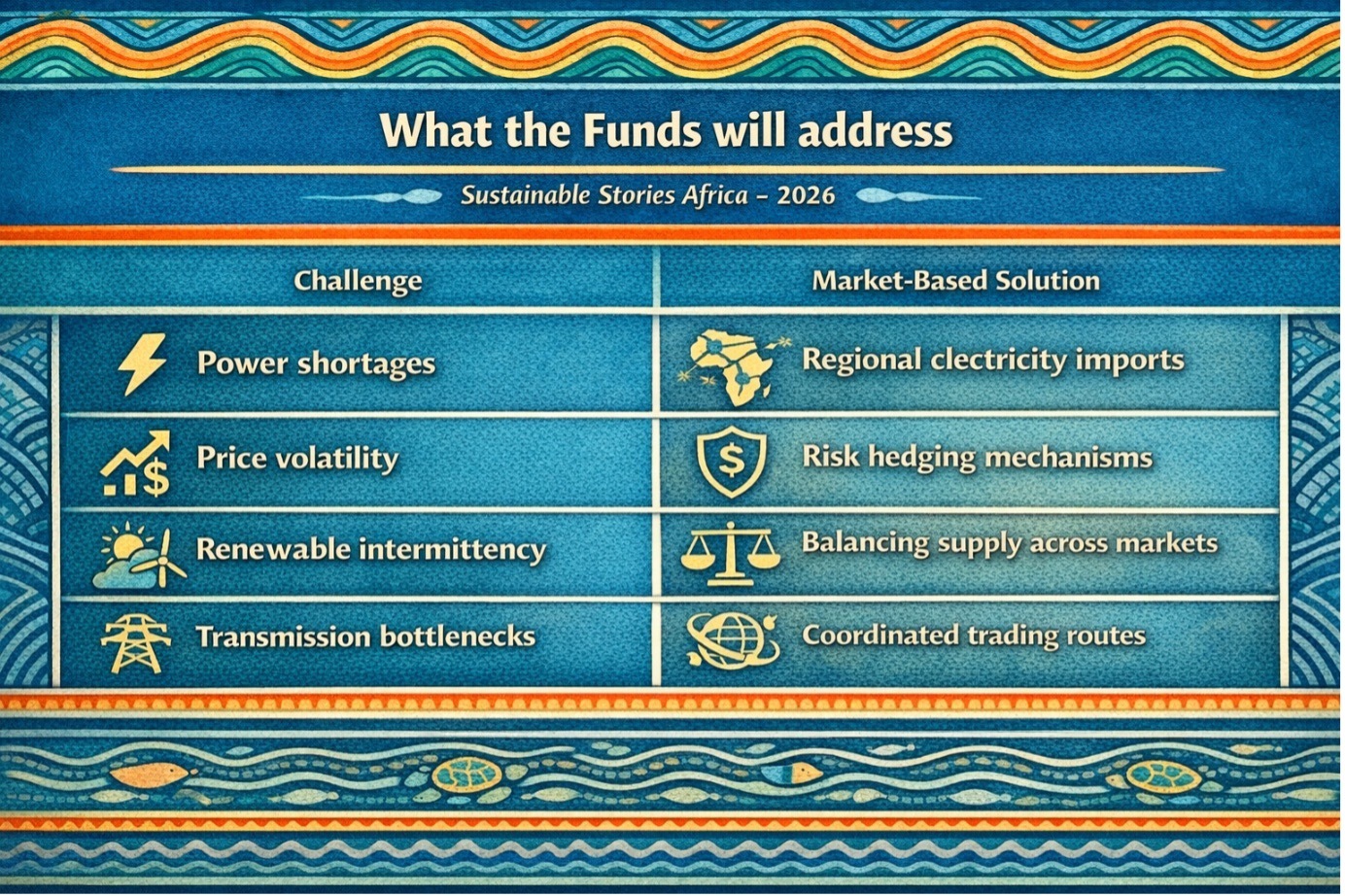 What the Funds will address

Sustainable Stories Africa – 2026

| Challenge | Market-Based Solution |
|---|---|
| Power shortages | Regional clectricity imports |
| Price volatility | Risk hedging mechanisms |
| Renewable intermittency | Balancing supply across markets |
| Transmission bottlenecks | Coordinated trading routes |